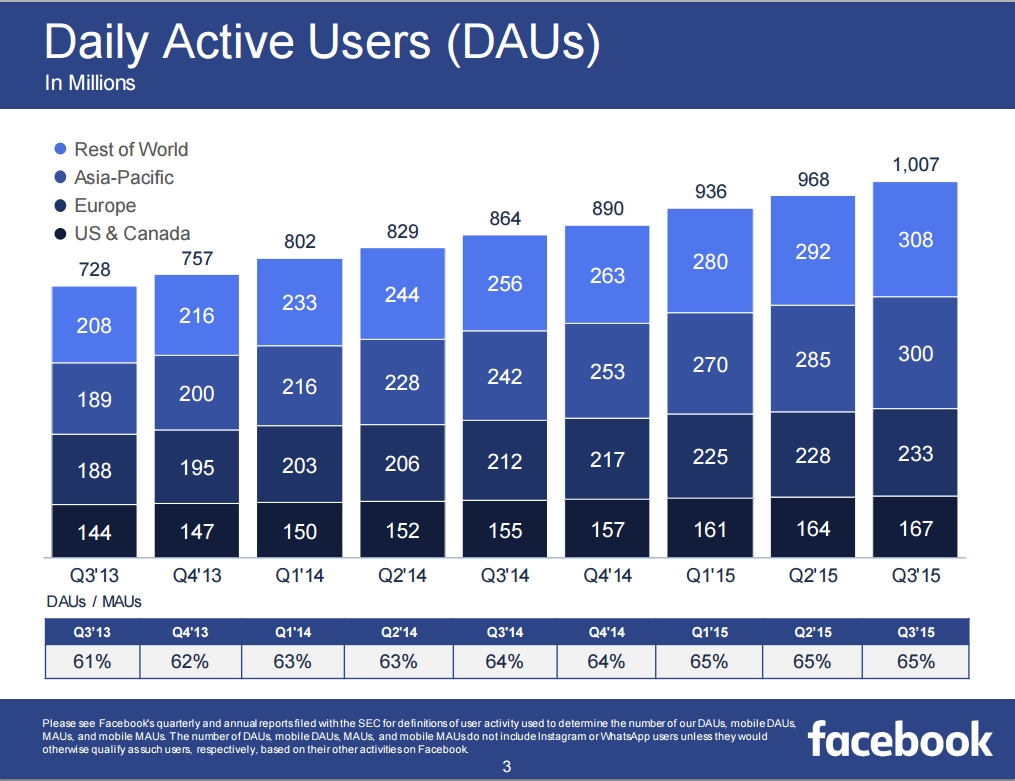 Daily Active Users (DAUs)
In Millions

Rest of World
Asia-Pacific
Europe
US & Canada

| | Q3'13 | Q4'13 | Q1'14 | Q2'14 | Q3'14 | Q4'14 | Q1'15 | Q2'15 | Q3'15 |
|---|---|---|---|---|---|---|---|---|---|
| Total | 728 | 757 | 802 | 829 | 864 | 890 | 936 | 968 | 1,007 |
| Rest of World | 208 | 216 | 233 | 244 | 256 | 263 | 280 | 292 | 308 |
| Asia-Pacific | 189 | 200 | 216 | 228 | 242 | 253 | 270 | 285 | 300 |
| Europe | 188 | 195 | 203 | 206 | 212 | 217 | 225 | 228 | 233 |
| US & Canada | 144 | 147 | 150 | 152 | 155 | 157 | 161 | 164 | 167 |

DAUs / MAUs

| Q3'13 | Q4'13 | Q1'14 | Q2'14 | Q3'14 | Q4'14 | Q1'15 | Q2'15 | Q3'15 |
|---|---|---|---|---|---|---|---|---|
| 61% | 62% | 63% | 63% | 64% | 64% | 65% | 65% | 65% |

Please see Facebook's quarterly and annual reports filed with the SEC for definitions of user activity used to determine the number of our DAUs, mobile DAUs, MAUs, and mobile MAUs. The number of DAUs, mobile DAUs, MAUs, and mobile MAUs do not include Instagram or WhatsApp users unless they would otherwise qualify as such users, respectively, based on their other activities on Facebook.

facebook

3